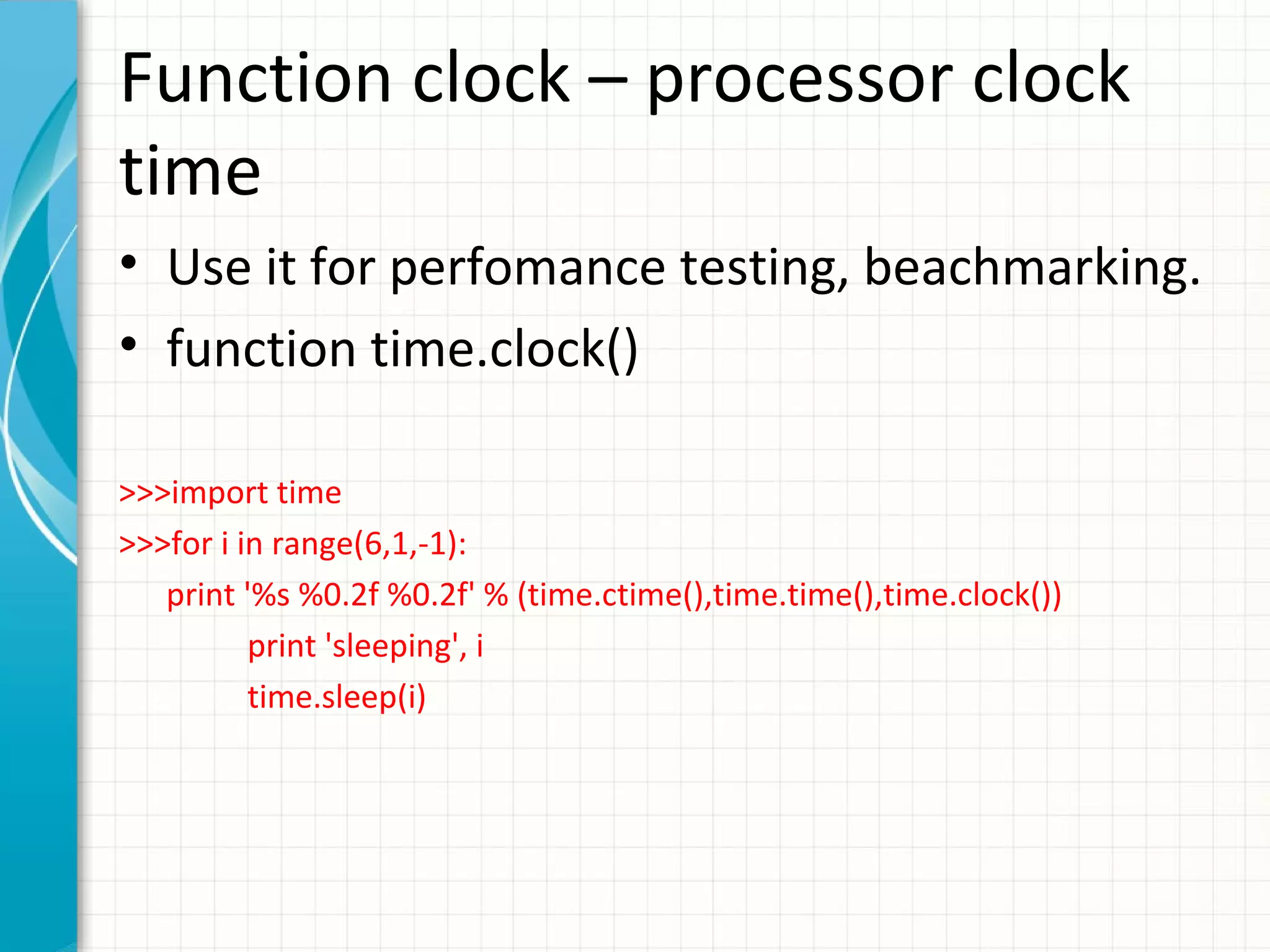 Function clock – processor clock time

• Use it for perfomance testing, beachmarking.
• function time.clock()

>>>import time
>>>for i in range(6,1,-1):
    print '%s %0.2f %0.2f' % (time.ctime(),time.time(),time.clock())
        print 'sleeping', i
        time.sleep(i)